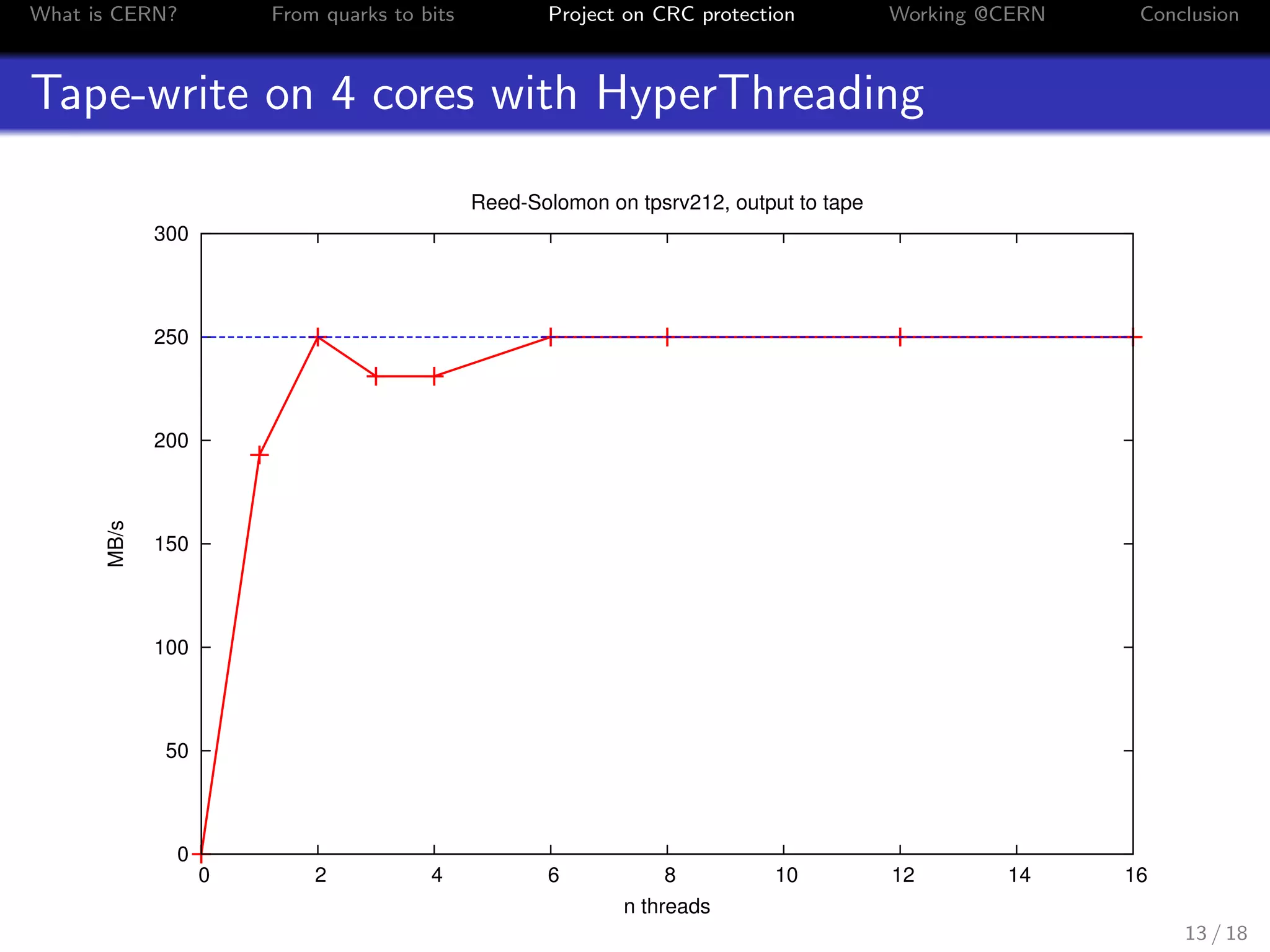 What is CERN? From quarks to bits Project on CRC protection Working @CERN Conclusion

Tape-write on 4 cores with HyperThreading

Reed-Solomon on tpsrv212, output to tape

MB/s

300
250
200
150
100
50
0

0 2 4 6 8 10 12 14 16

n threads

13 / 18